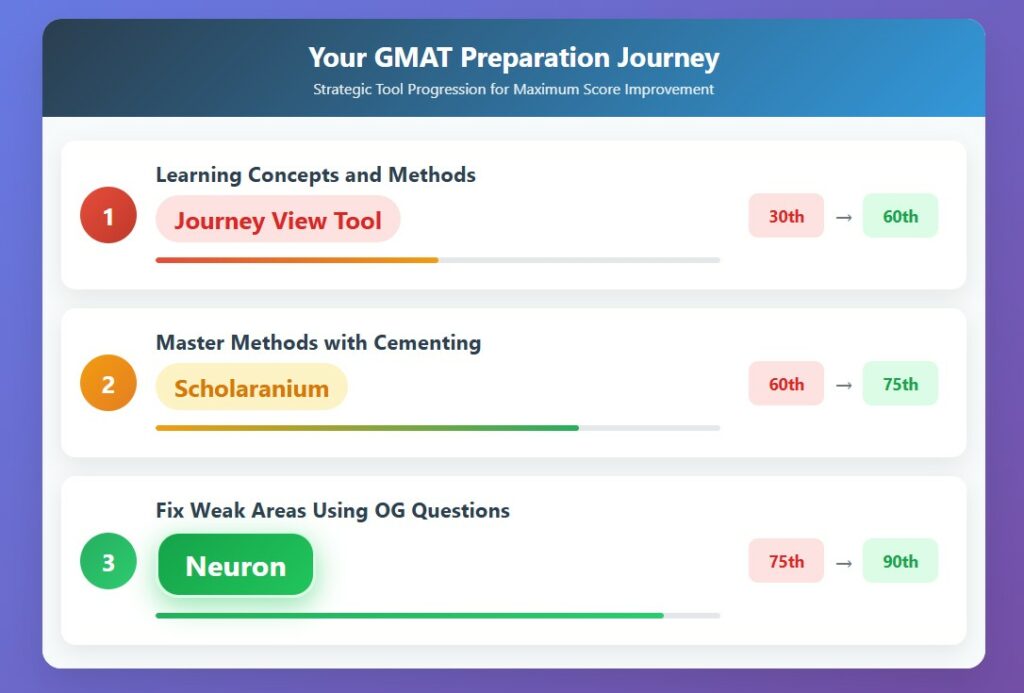 Your GMAT Preparation Journey
Strategic Tool Progression for Maximum Score Improvement

1
Learning Concepts and Methods
Journey View Tool
30th → 60th

2
Master Methods with Cementing
Scholaranium
60th → 75th

3
Fix Weak Areas Using OG Questions
Neuron
75th → 90th